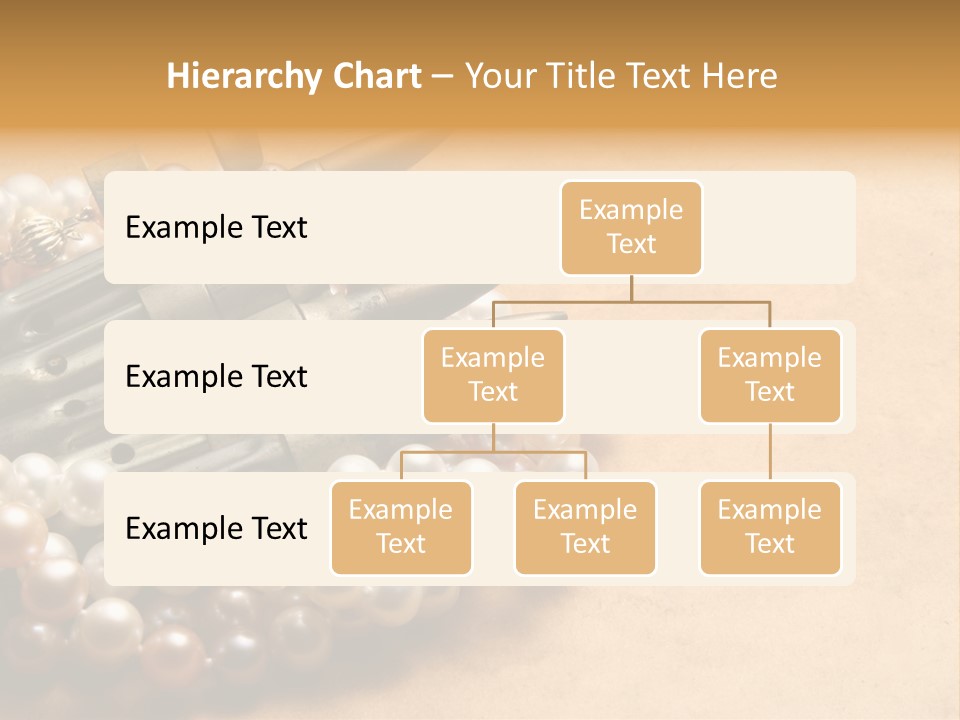 Hierarchy Chart – Your Title Text Here

Example Text

Example Text

Example Text

Example Text

Example Text

Example Text

Example Text

Example Text

Example Text